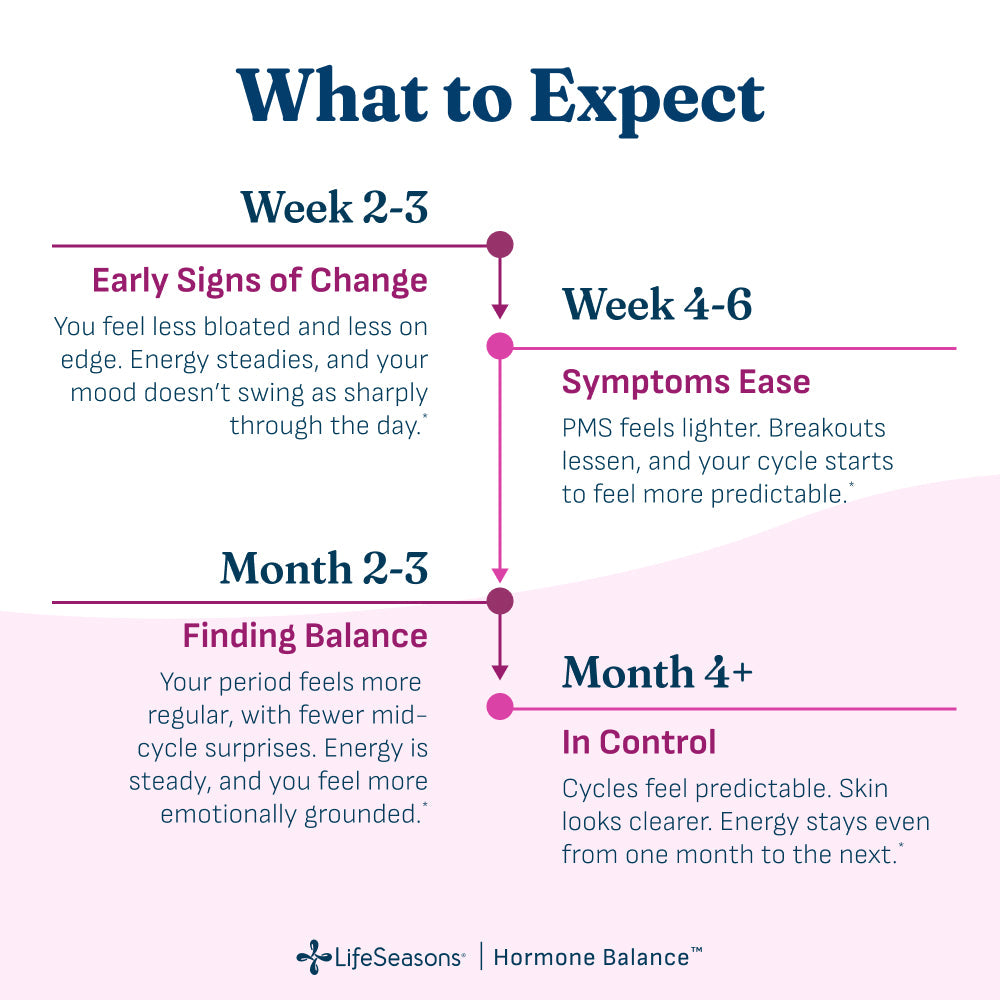 What to Expect

Week 2-3

Early Signs of Change

You feel less bloated and less on edge. Energy steadies, and your mood doesn't swing as sharply through the day.*

Week 4-6

Symptoms Ease

PMS feels lighter. Breakouts lessen, and your cycle starts to feel more predictable.*

Month 2-3

Finding Balance

Your period feels more regular, with fewer mid-cycle surprises. Energy is steady, and you feel more emotionally grounded.*

Month 4+

In Control

Cycles feel predictable. Skin looks clearer. Energy stays even from one month to the next.*

LifeSeasons® | Hormone Balance™